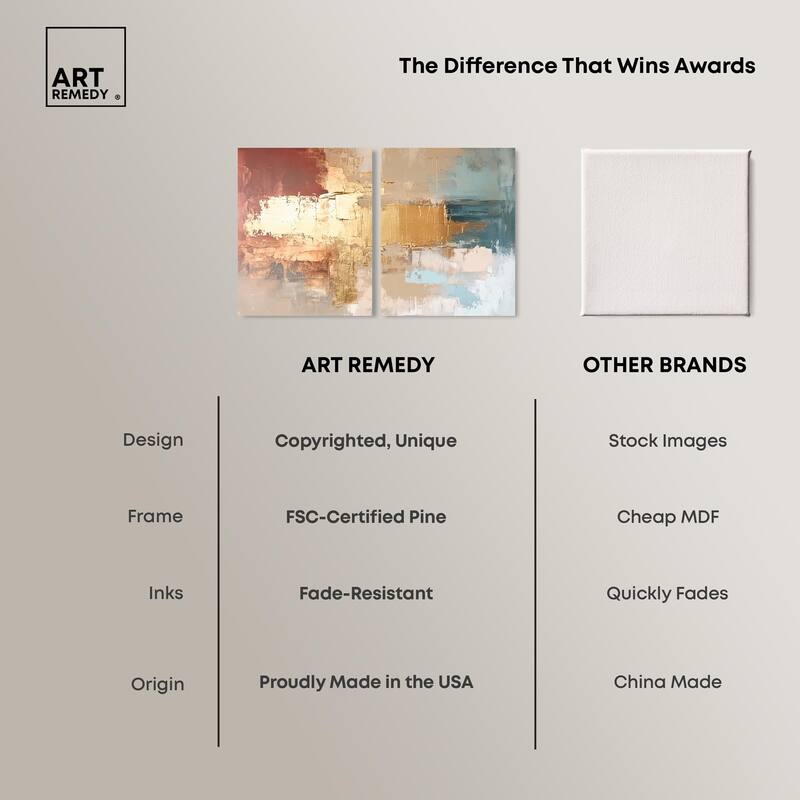 ART REMEDY ®

The Difference That Wins Awards

| | ART REMEDY | OTHER BRANDS |
|---|---|---|
| Design | Copyrighted, Unique | Stock Images |
| Frame | FSC-Certified Pine | Cheap MDF |
| Inks | Fade-Resistant | Quickly Fades |
| Origin | Proudly Made in the USA | China Made |